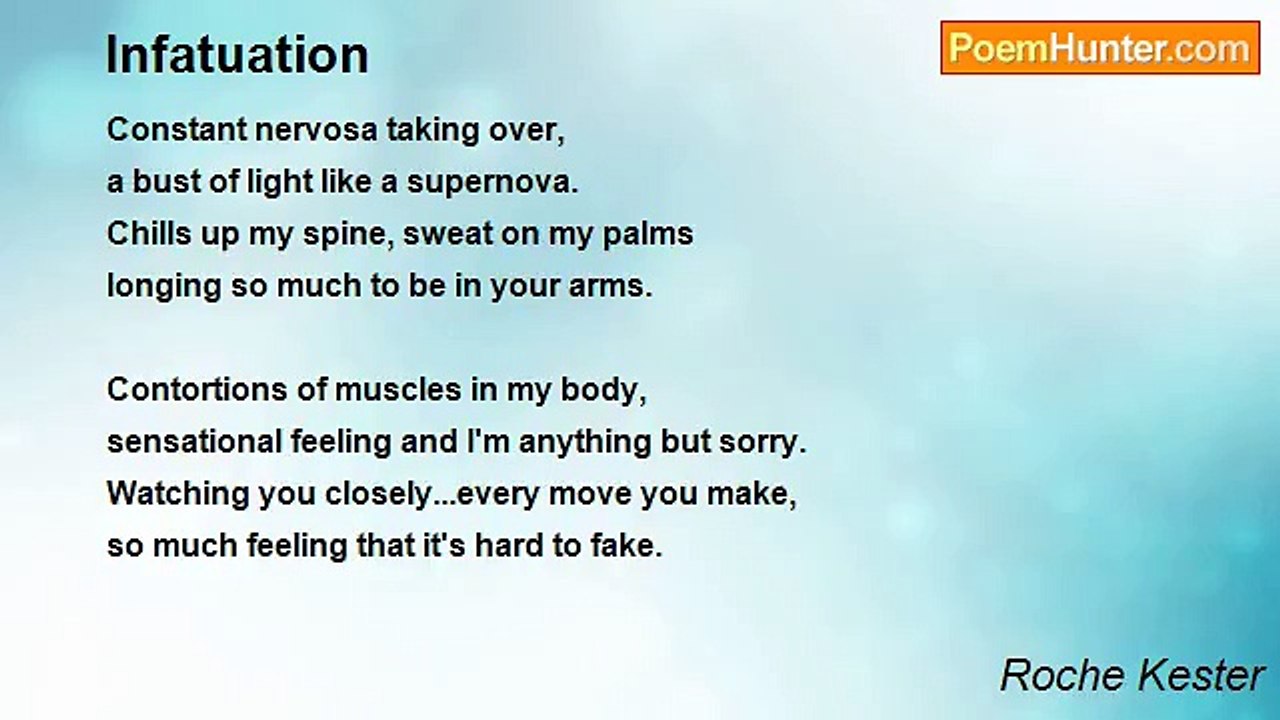 Infatuation

PoemHunter.com

Constant nervosa taking over,
a bust of light like a supernova.
Chills up my spine, sweat on my palms
longing so much to be in your arms.

Contortions of muscles in my body,
sensational feeling and I'm anything but sorry.
Watching you closely...every move you make,
so much feeling that it's hard to fake.

Roche Kester